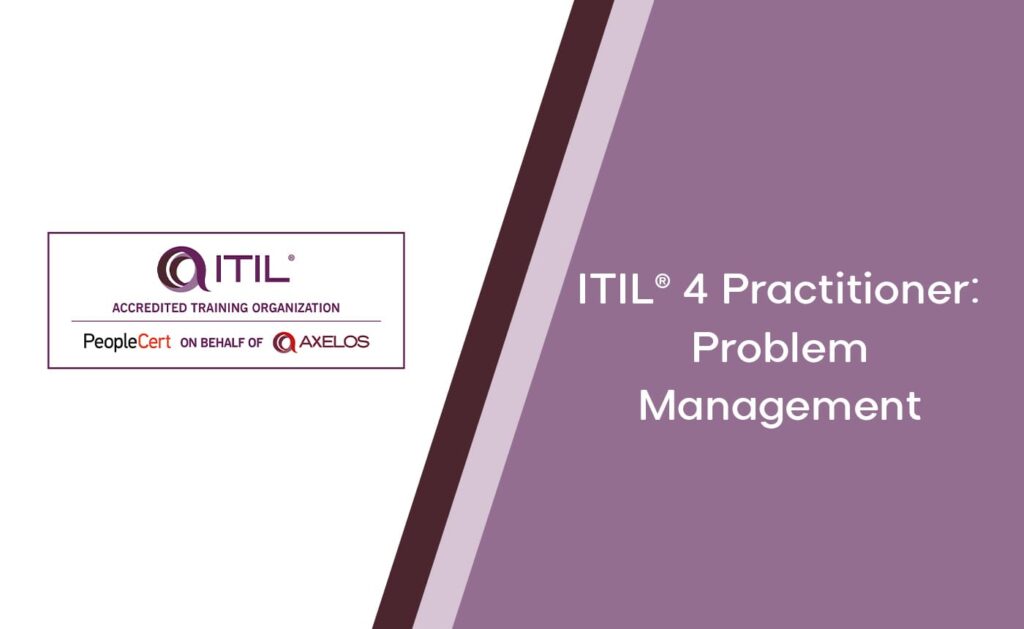 ITIL®
ACCREDITED TRAINING ORGANIZATION
PeopleCert ON BEHALF OF AXELOS

ITIL® 4 Practitioner:
Problem
Management